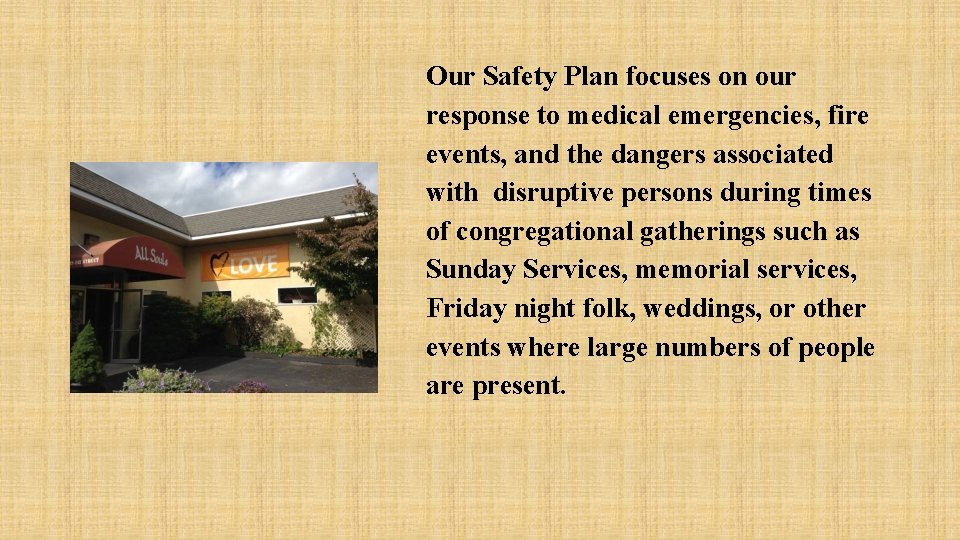 All Souls

LOVE

Our Safety Plan focuses on our response to medical emergencies, fire events, and the dangers associated with disruptive persons during times of congregational gatherings such as Sunday Services, memorial services, Friday night folk, weddings, or other events where large numbers of people are present.